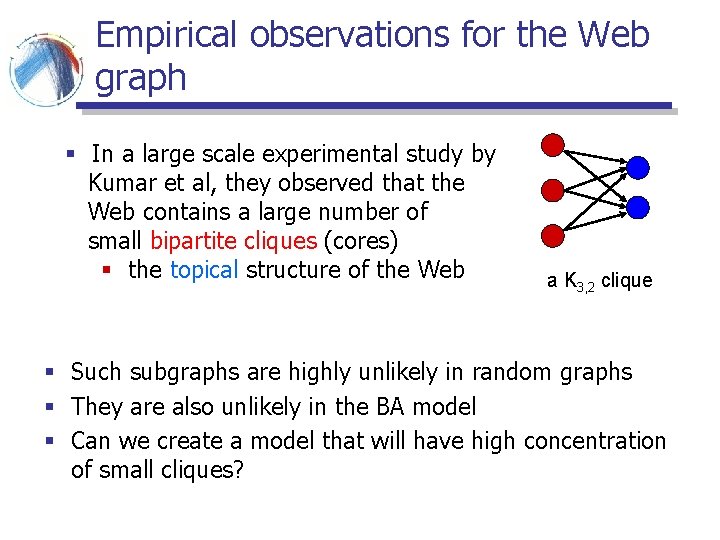 Empirical observations for the Web graph

▪ In a large scale experimental study by Kumar et al, they observed that the Web contains a large number of small bipartite cliques (cores)
 ▪ the topical structure of the Web

a $K_{3,2}$ clique

▪ Such subgraphs are highly unlikely in random graphs
▪ They are also unlikely in the BA model
▪ Can we create a model that will have high concentration of small cliques?